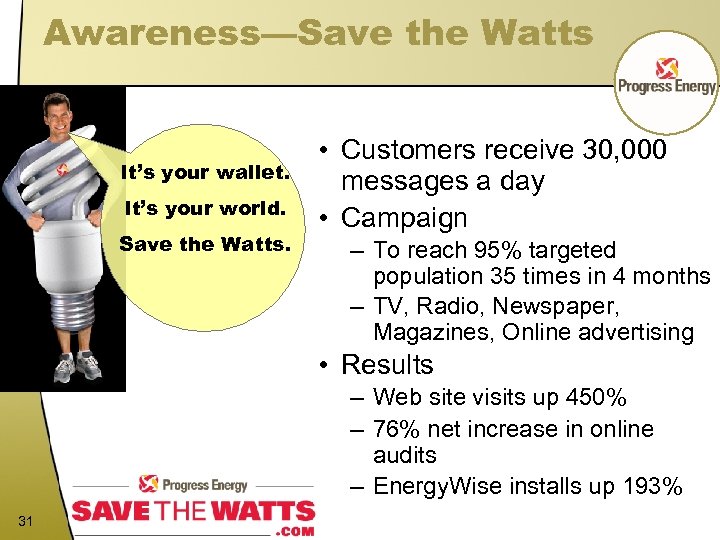 Awareness—Save the Watts

Progress Energy

It's your wallet.
It's your world.
Save the Watts.

• Customers receive 30,000 messages a day
• Campaign
– To reach 95% targeted population 35 times in 4 months
– TV, Radio, Newspaper, Magazines, Online advertising
• Results
– Web site visits up 450%
– 76% net increase in online audits
– EnergyWise installs up 193%

Progress Energy
SAVE THE WATTS
.COM

31